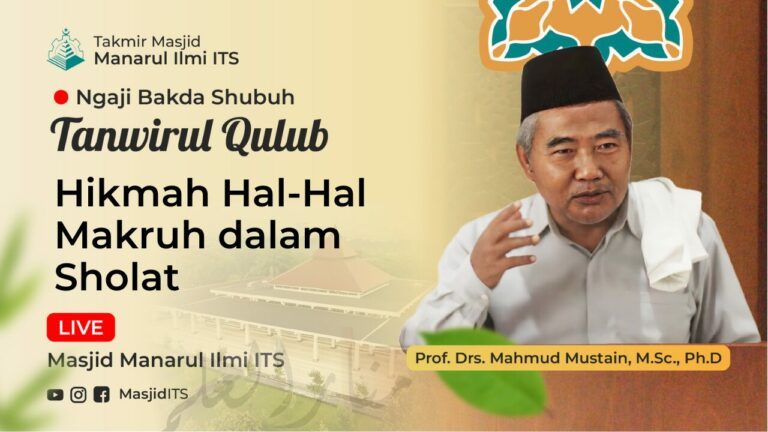 Takmir Masjid
Manarul Ilmi ITS

Ngaji Bakda Shubuh

Tanwirul Qulub

Hikmah Hal-Hal Makruh dalam Sholat

LIVE

Masjid Manarul Ilmi ITS

MasjidITS

Prof. Drs. Mahmud Mustain, M.Sc., Ph.D